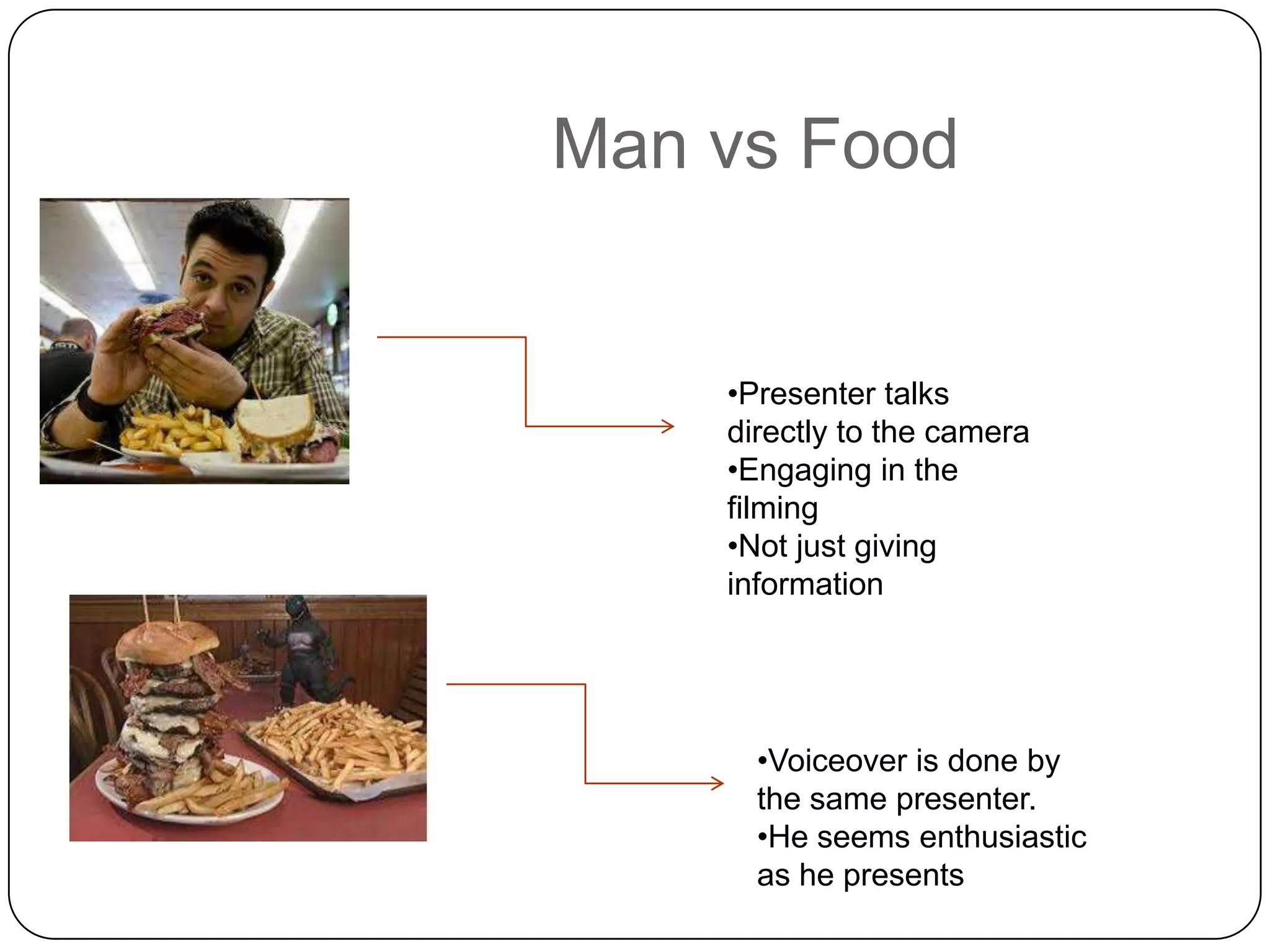 Man vs Food

•Presenter talks directly to the camera
•Engaging in the filming
•Not just giving information

•Voiceover is done by the same presenter.
•He seems enthusiastic as he presents